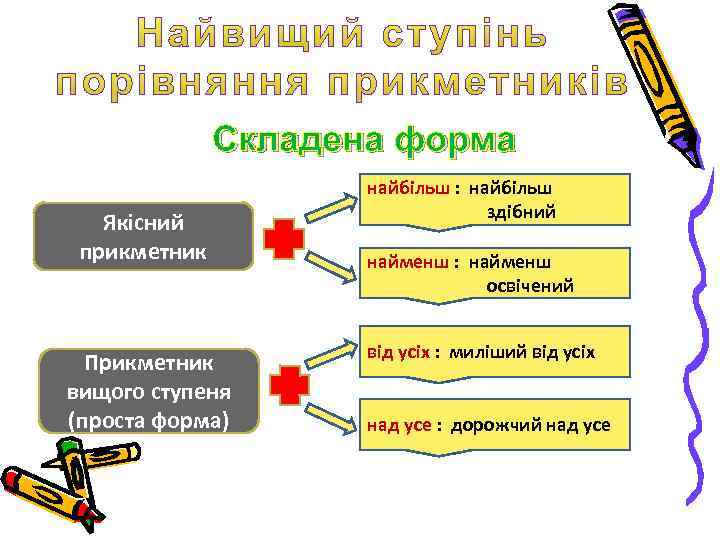 Найвищий ступінь порівняння прикметників

Складена форма

Якісний прикметник

найбільш : найбільш здібний

найменш : найменш освічений

Прикметник вищого ступеня (проста форма)

від усіх : миліший від усіх

над усе : дорожчий над усе